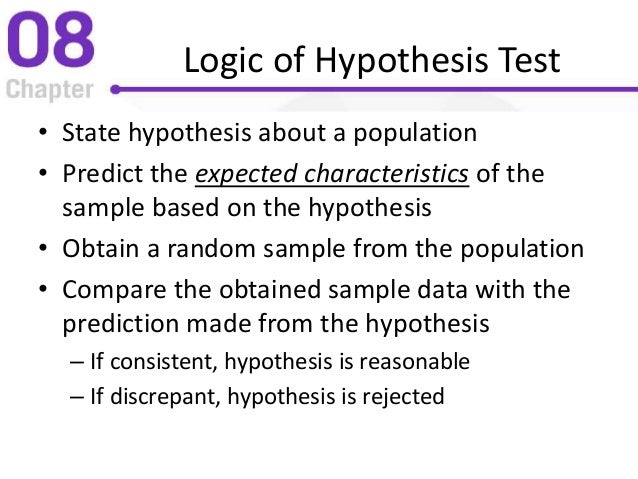 08
Chapter

Logic of Hypothesis Test

• State hypothesis about a population
• Predict the expected characteristics of the sample based on the hypothesis
• Obtain a random sample from the population
• Compare the obtained sample data with the prediction made from the hypothesis
– If consistent, hypothesis is reasonable
– If discrepant, hypothesis is rejected